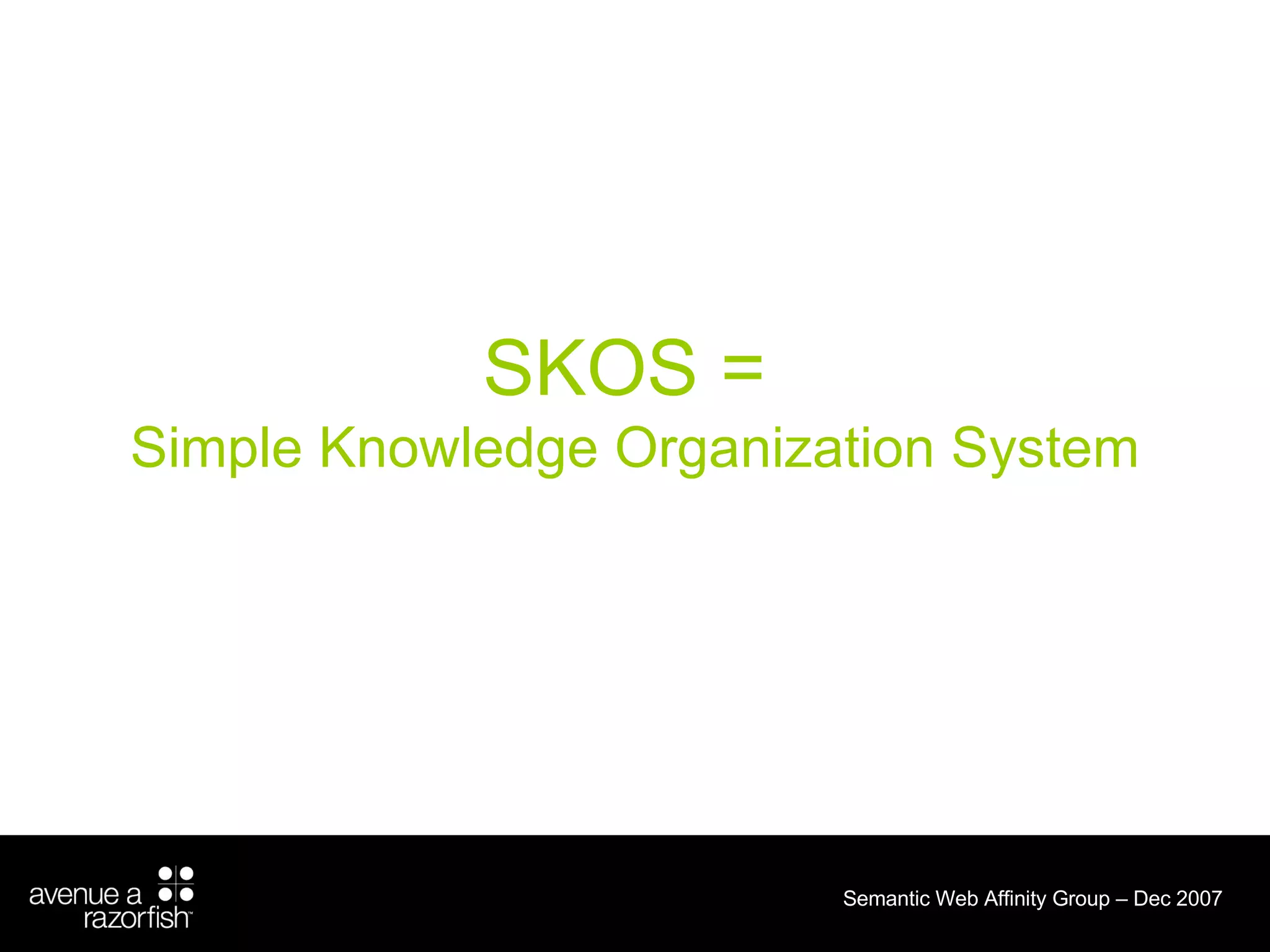 SKOS =
Simple Knowledge Organization System

avenue a razorfish™

Semantic Web Affinity Group – Dec 2007